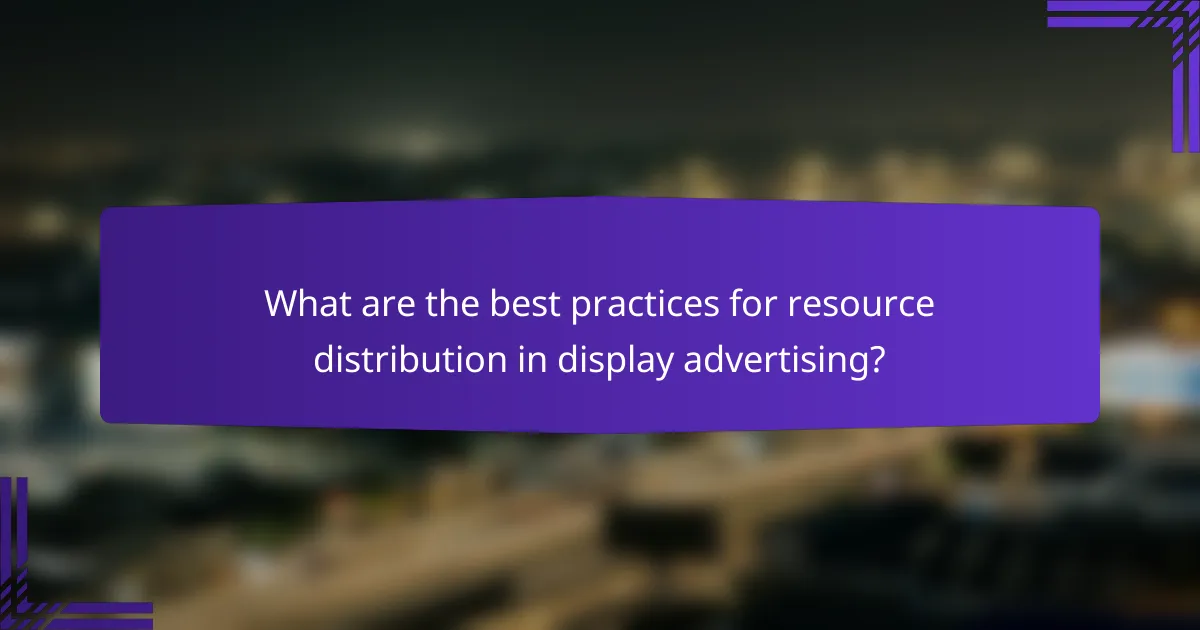 What are the best practices for resource distribution in display advertising?